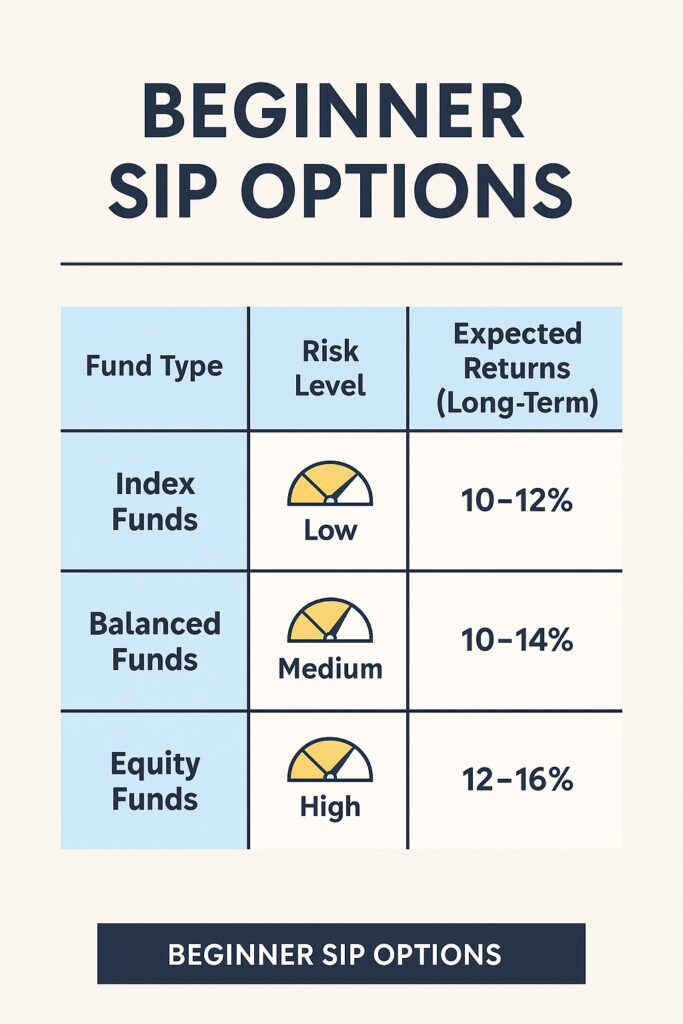 BEGINNER SIP OPTIONS

| Fund Type | Risk Level | Expected Returns (Long-Term) |
|---|---|---|
| Index Funds | Low | 10–12% |
| Balanced Funds | Medium | 10–14% |
| Equity Funds | High | 12–16% |

BEGINNER SIP OPTIONS